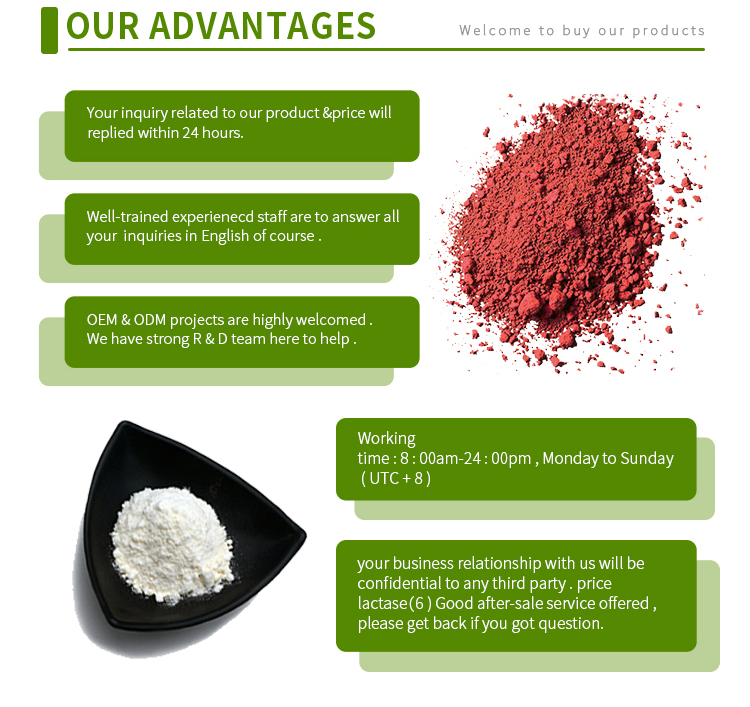 OUR ADVANTAGES

Welcome to buy our products

Your inquiry related to our product &price will replied within 24 hours.

Well-trained experienecd staff are to answer all your inquiries in English of course .

OEM & ODM projects are highly welcomed . We have strong R & D team here to help .

Working time : 8 : 00am-24 : 00pm , Monday to Sunday ( UTC + 8 )

your business relationship with us will be confidential to any third party . price lactase(6 ) Good after-sale service offered , please get back if you got question.